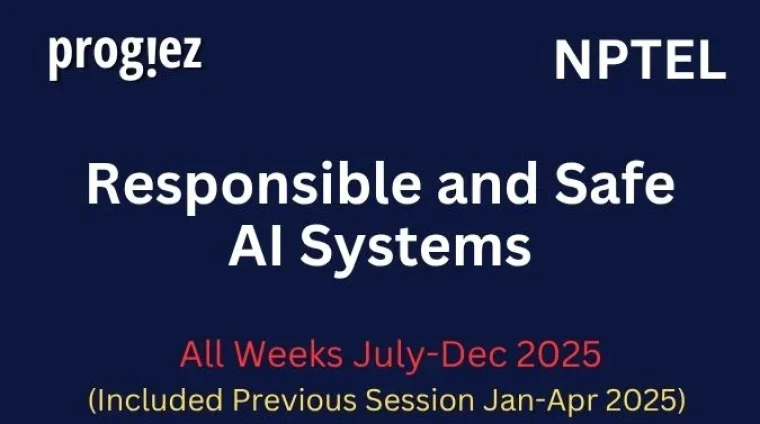 prog!ez

NPTEL

Responsible and Safe AI Systems

All Weeks July-Dec 2025
(Included Previous Session Jan-Apr 2025)